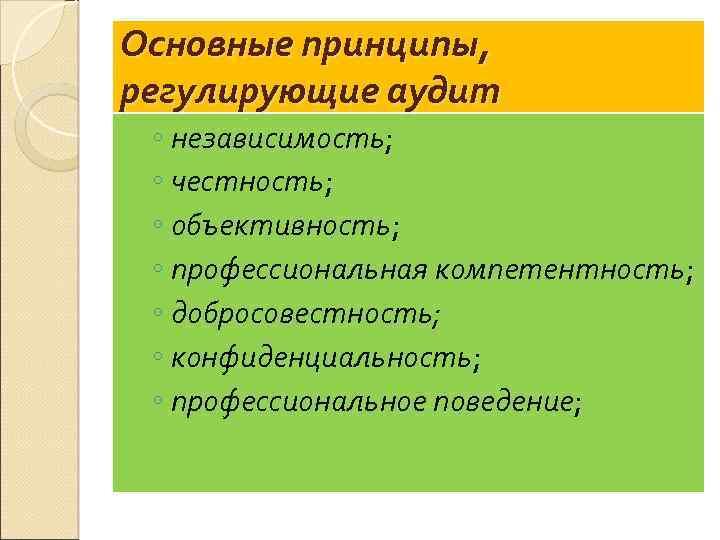 Основные принципы, регулирующие аудит

◦ независимость;
◦ честность;
◦ объективность;
◦ профессиональная компетентность;
◦ добросовестность;
◦ конфиденциальность;
◦ профессиональное поведение;